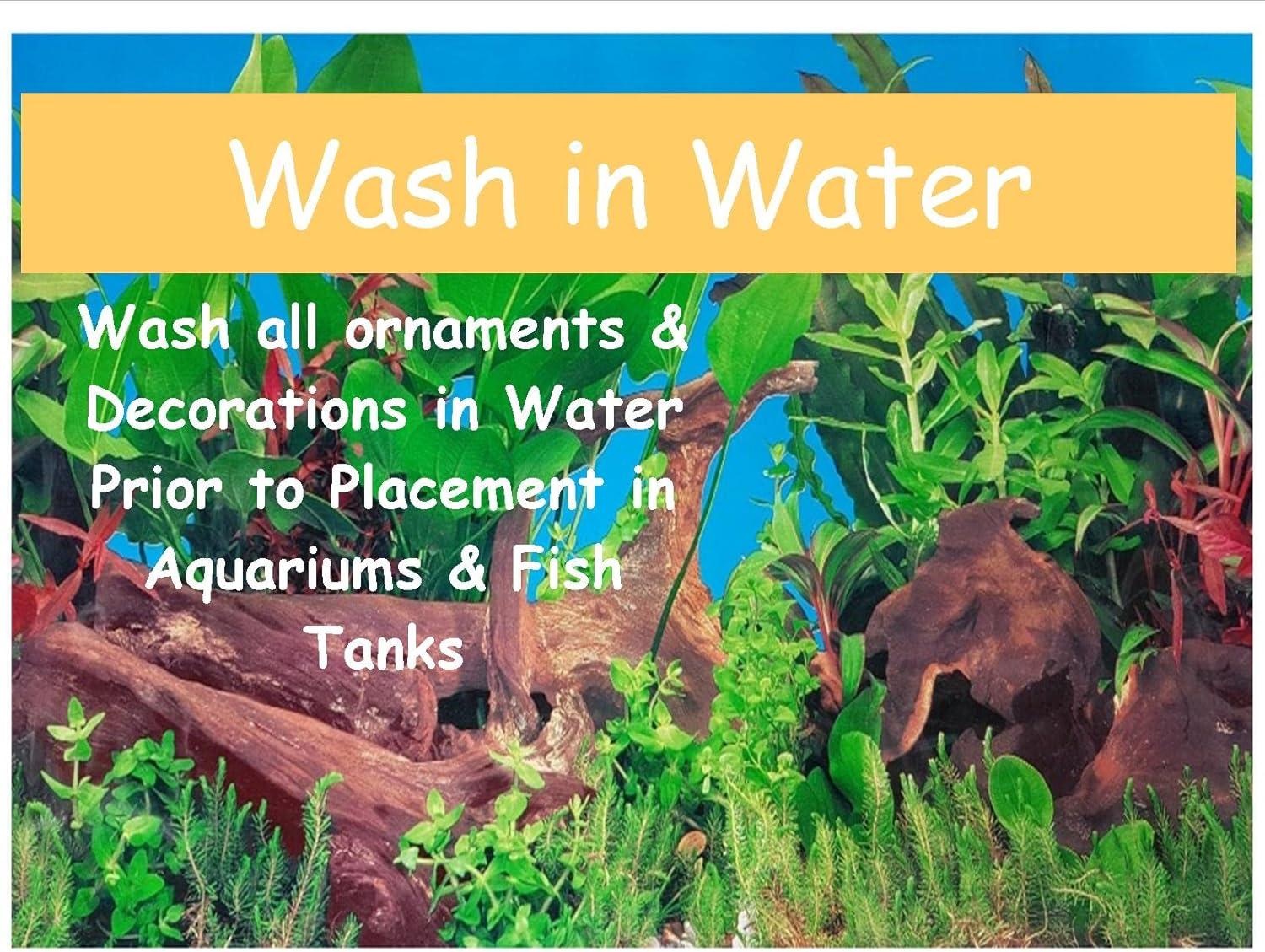 Wash in Water

Wash all ornaments & Decorations in Water Prior to Placement in Aquariums & Fish Tanks